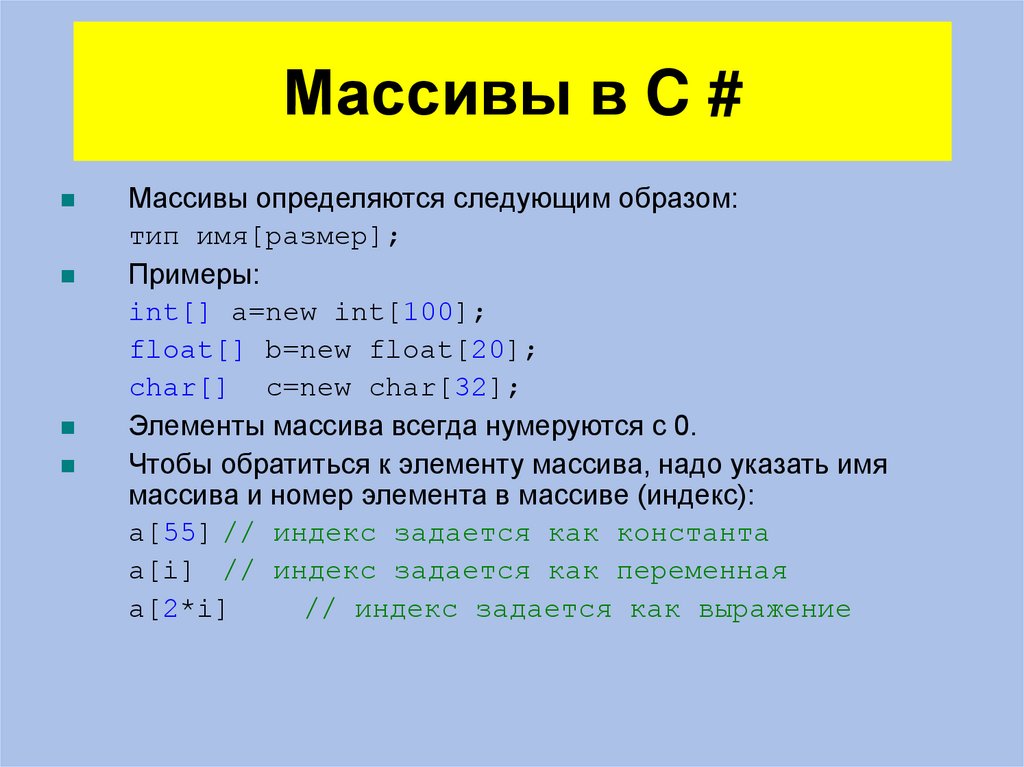 Массивы в С #

Массивы определяются следующим образом:
тип имя[размер];

Примеры:
int[] a=new int[100];
float[] b=new float[20];
char[] c=new char[32];

Элементы массива всегда нумеруются с 0.

Чтобы обратиться к элементу массива, надо указать имя массива и номер элемента в массиве (индекс):
a[55] // индекс задается как константа
a[i] // индекс задается как переменная
a[2*i] // индекс задается как выражение